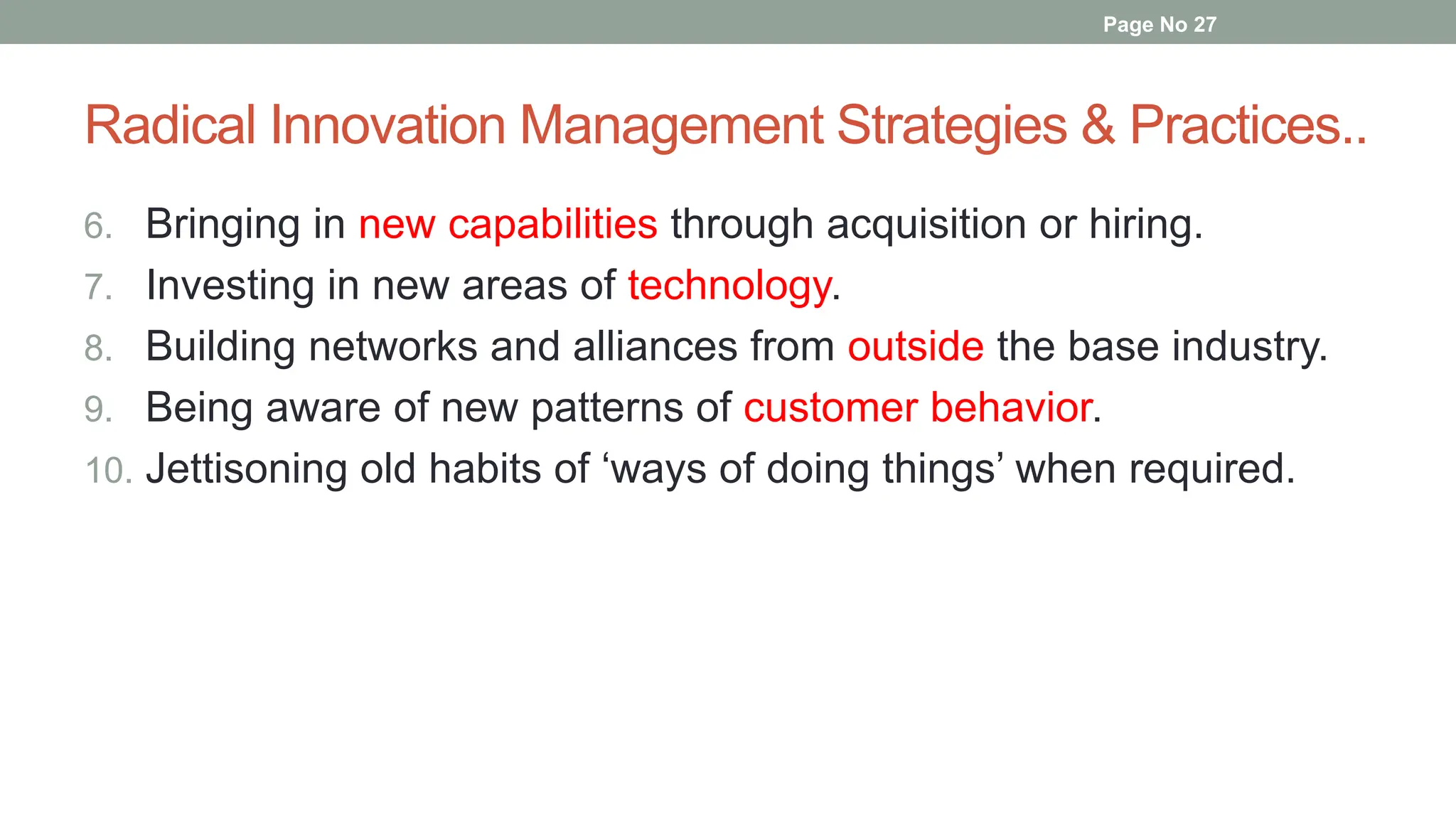 Page No 27

Radical Innovation Management Strategies & Practices..

6. Bringing in new capabilities through acquisition or hiring.
7. Investing in new areas of technology.
8. Building networks and alliances from outside the base industry.
9. Being aware of new patterns of customer behavior.
10. Jettisoning old habits of ‘ways of doing things’ when required.